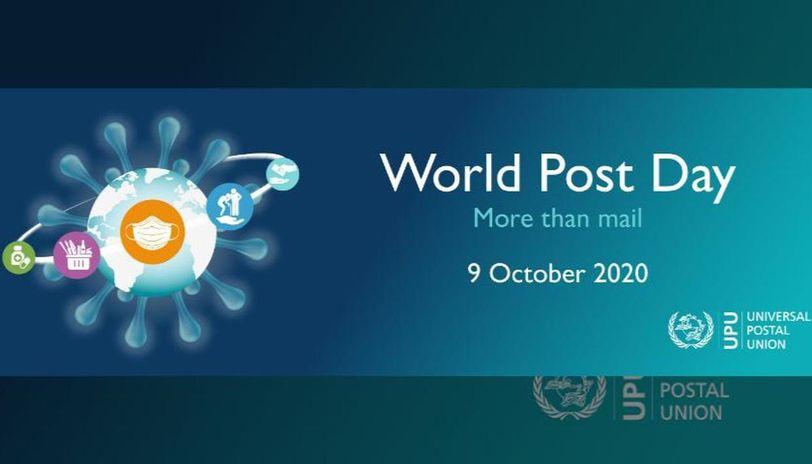 World Post Day
More than mail
9 October 2020

UPU UNIVERSAL POSTAL UNION

UPU POSTAL UNION